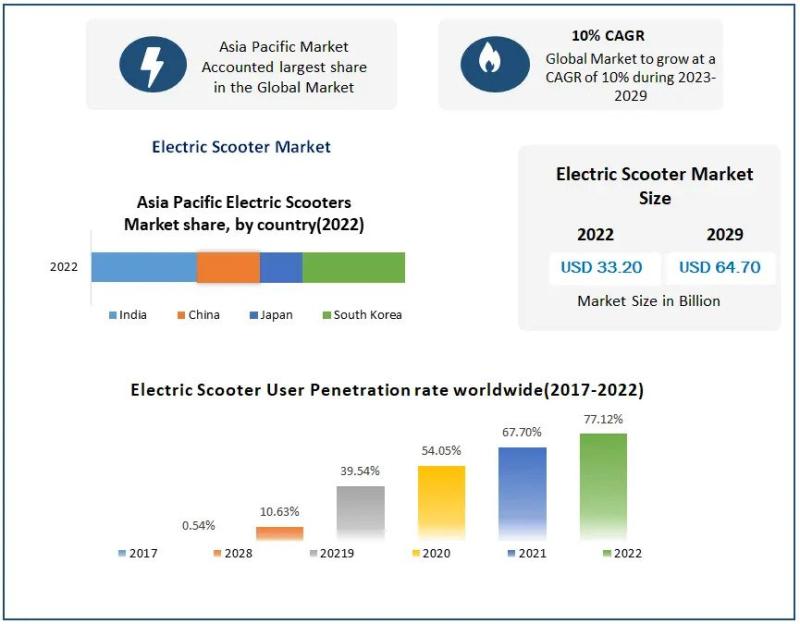 Asia Pacific Market Accounted largest share in the Global Market

10% CAGR
Global Market to grow at a CAGR of 10% during 2023-2029

Electric Scooter Market

Asia Pacific Electric Scooters Market share, by country(2022)

2022

India China Japan South Korea

Electric Scooter Market Size

| 2022 | 2029 |
|---|---|
| USD 33.20 | USD 64.70 |

Market Size in Billion

Electric Scooter User Penetration rate worldwide(2017-2022)

0.54%
10.63%
39.54%
54.05%
67.70%
77.12%

2017 2028 20219 2020 2021 2022